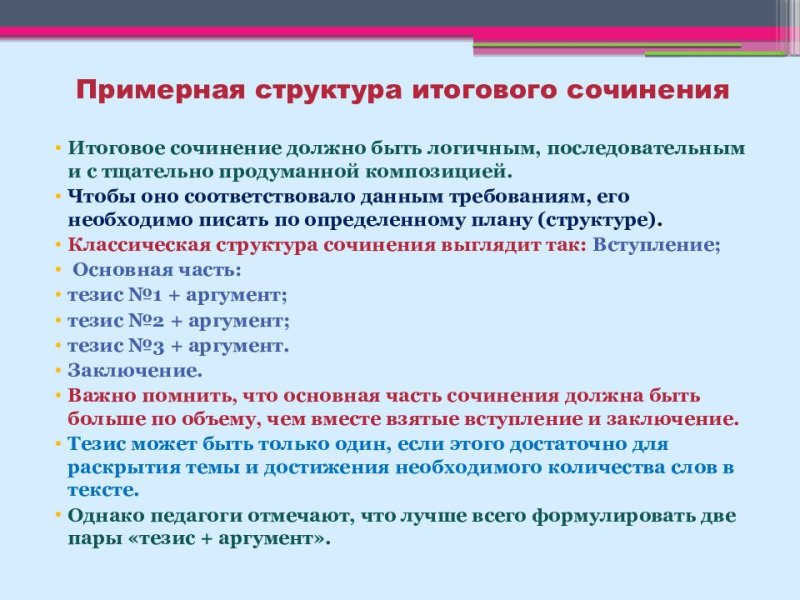 Примерная структура итогового сочинения

• Итоговое сочинение должно быть логичным, последовательным и с тщательно продуманной композицией.
• Чтобы оно соответствовало данным требованиям, его необходимо писать по определенному плану (структуре).
• Классическая структура сочинения выглядит так: Вступление;
• Основная часть:
• тезис №1 + аргумент;
• тезис №2 + аргумент;
• тезис №3 + аргумент.
• Заключение.
• Важно помнить, что основная часть сочинения должна быть больше по объему, чем вместе взятые вступление и заключение.
• Тезис может быть только один, если этого достаточно для раскрытия темы и достижения необходимого количества слов в тексте.
• Однако педагоги отмечают, что лучше всего формулировать две пары «тезис + аргумент».